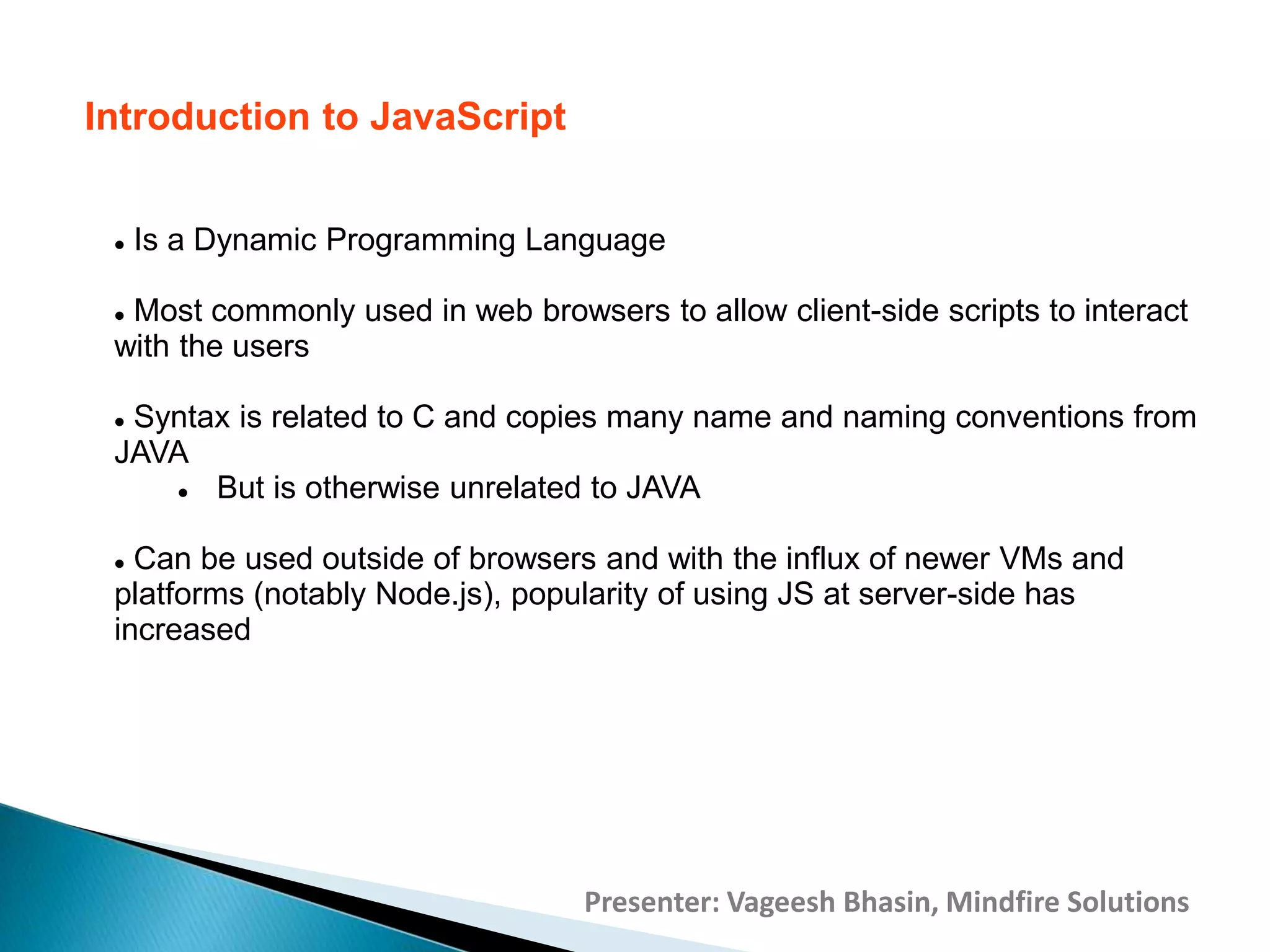 Introduction to JavaScript

• Is a Dynamic Programming Language

• Most commonly used in web browsers to allow client-side scripts to interact with the users

• Syntax is related to C and copies many name and naming conventions from JAVA

• But is otherwise unrelated to JAVA

• Can be used outside of browsers and with the influx of newer VMs and platforms (notably Node.js), popularity of using JS at server-side has increased

Presenter: Vageesh Bhasin, Mindfire Solutions